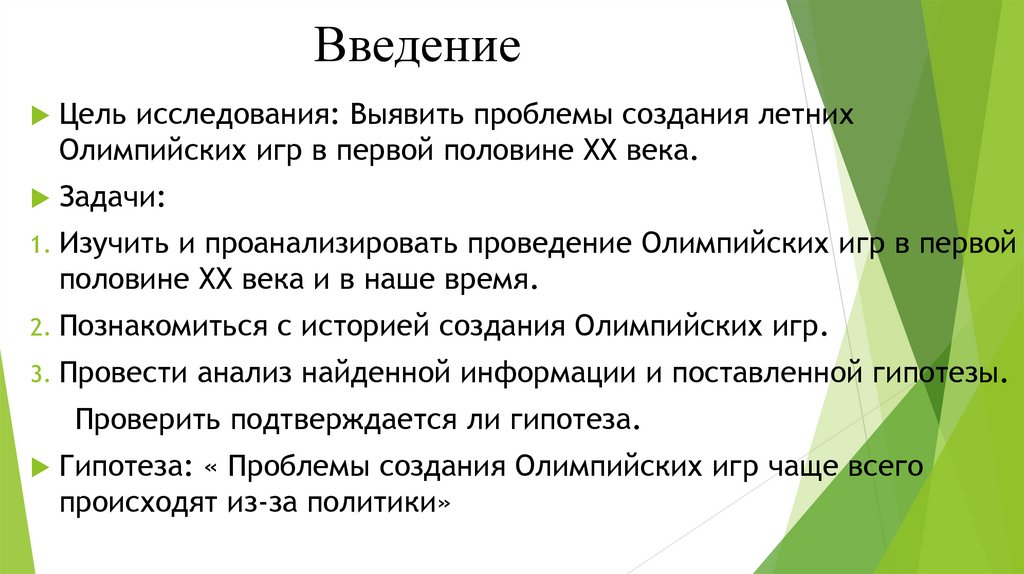 Введение

Цель исследования: Выявить проблемы создания летних Олимпийских игр в первой половине XX века.

Задачи:

1. Изучить и проанализировать проведение Олимпийских игр в первой половине XX века и в наше время.

2. Познакомиться с историей создания Олимпийских игр.

3. Провести анализ найденной информации и поставленной гипотезы.

Проверить подтверждается ли гипотеза.

Гипотеза: « Проблемы создания Олимпийских игр чаще всего происходят из-за политики»